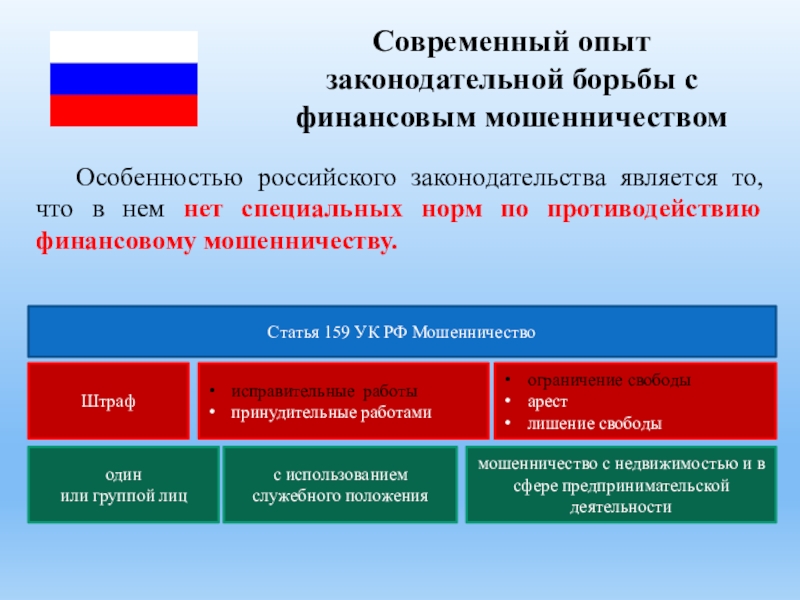 Современный опыт законодательной борьбы с финансовым мошенничеством

Особенностью российского законодательства является то, что в нем нет специальных норм по противодействию финансовому мошенничеству.

Статья 159 УК РФ Мошенничество

Штраф

• исправительные работы
• принудительные работами

• ограничение свободы
• арест
• лишение свободы

один
или группой лиц

с использованием служебного положения

мошенничество с недвижимостью и в сфере предпринимательской деятельности